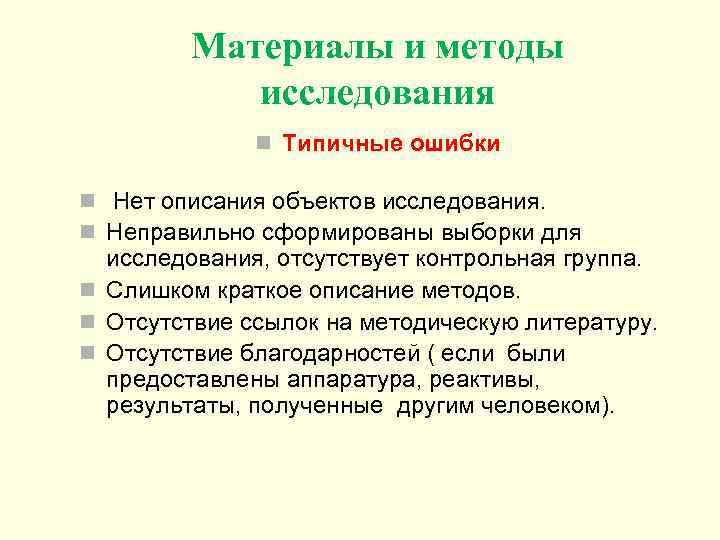 Материалы и методы исследования

Типичные ошибки

Нет описания объектов исследования.

Неправильно сформированы выборки для исследования, отсутствует контрольная группа.

Слишком краткое описание методов.

Отсутствие ссылок на методическую литературу.

Отсутствие благодарностей ( если были предоставлены аппаратура, реактивы, результаты, полученные другим человеком).